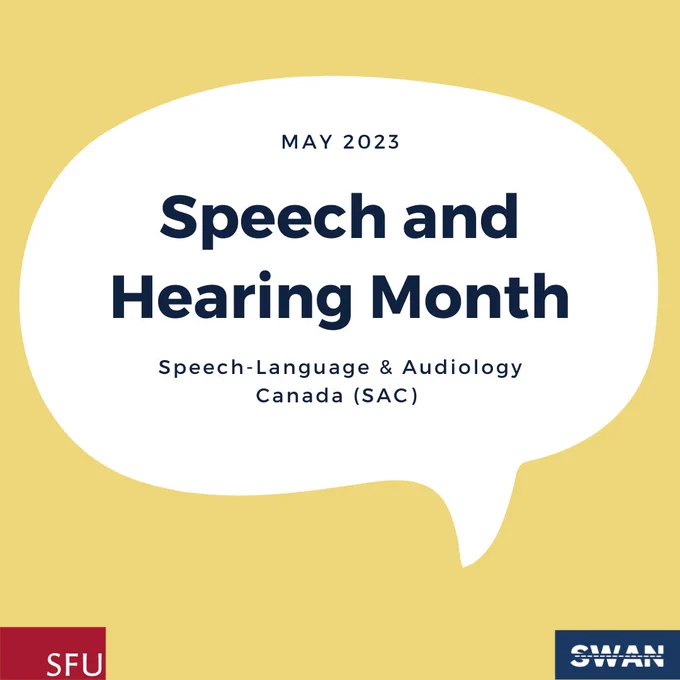 MAY 2023

Speech and Hearing Month

Speech-Language & Audiology Canada (SAC)

SFU

SWAN